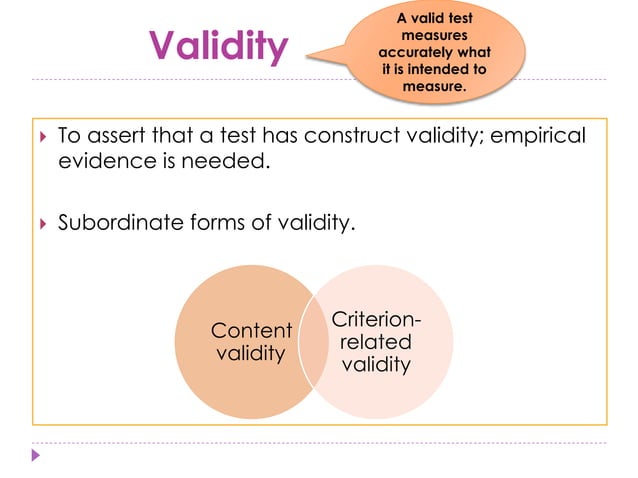 Validity

A valid test measures accurately what it is intended to measure.

To assert that a test has construct validity; empirical evidence is needed.

Subordinate forms of validity.

Content validity

Criterion-related validity